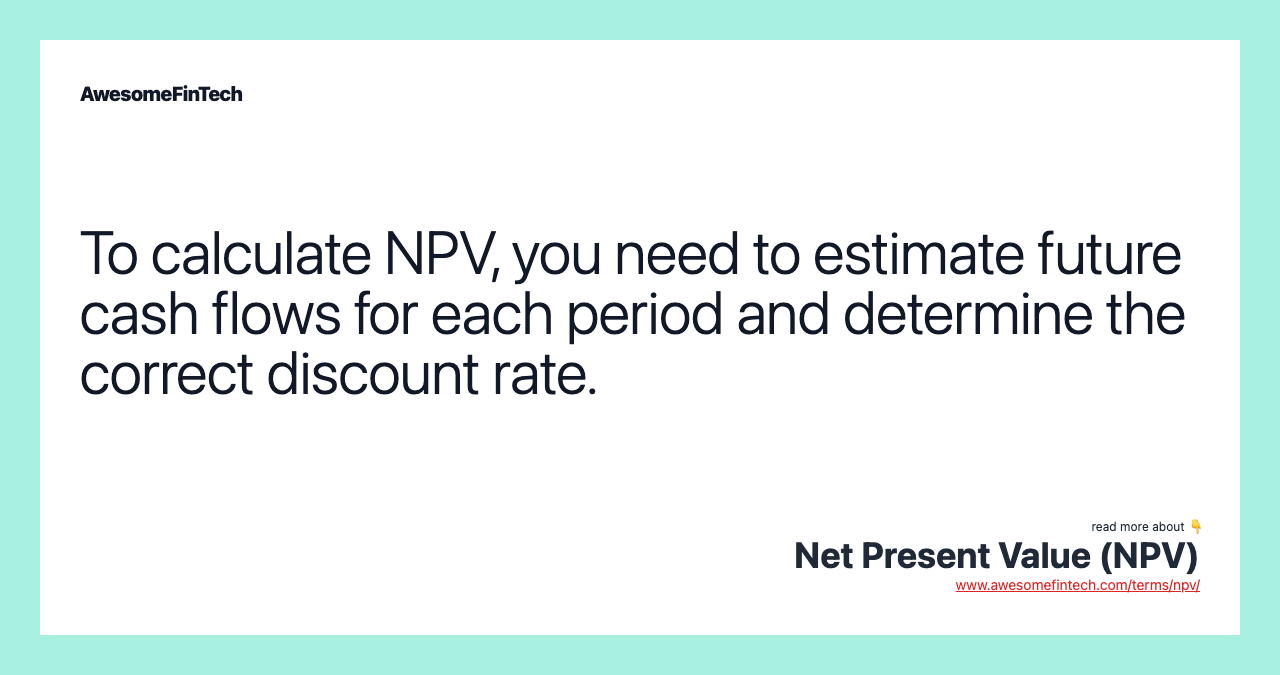 AwesomeFinTech

To calculate NPV, you need to estimate future cash flows for each period and determine the correct discount rate.

read more about 👇
Net Present Value (NPV)
www.awesomefintech.com/terms/npv/